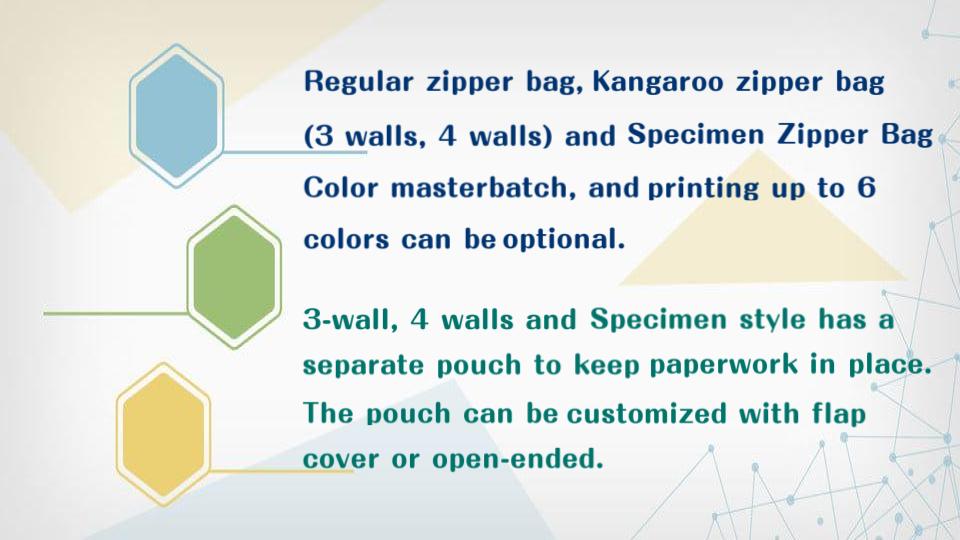 Regular zipper bag, Kangaroo zipper bag (3 walls, 4 walls) and Specimen Zipper Bag Color masterbatch, and printing up to 6 colors can be optional.

3-wall, 4 walls and Specimen style has a separate pouch to keep paperwork in place. The pouch can be customized with flap cover or open-ended.